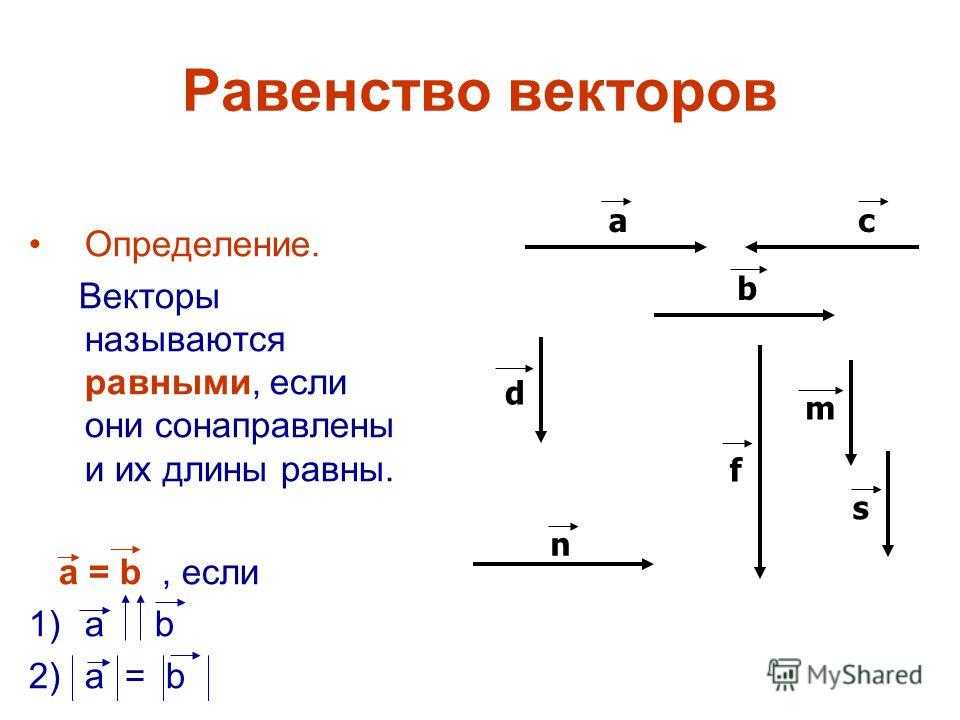 Равенство векторов

• Определение.

Векторы называются **равными**, если они сонаправлены и их длины равны.

$\vec{a} = \vec{b}$ , если

1) $\vec{a} \uparrow\uparrow \vec{b}$

2) $|\vec{a}| = |\vec{b}|$

$\vec{a}$ $\vec{c}$

$\vec{b}$

$\vec{d}$

$\vec{m}$

$\vec{f}$

$\vec{s}$

$\vec{n}$

MyShared